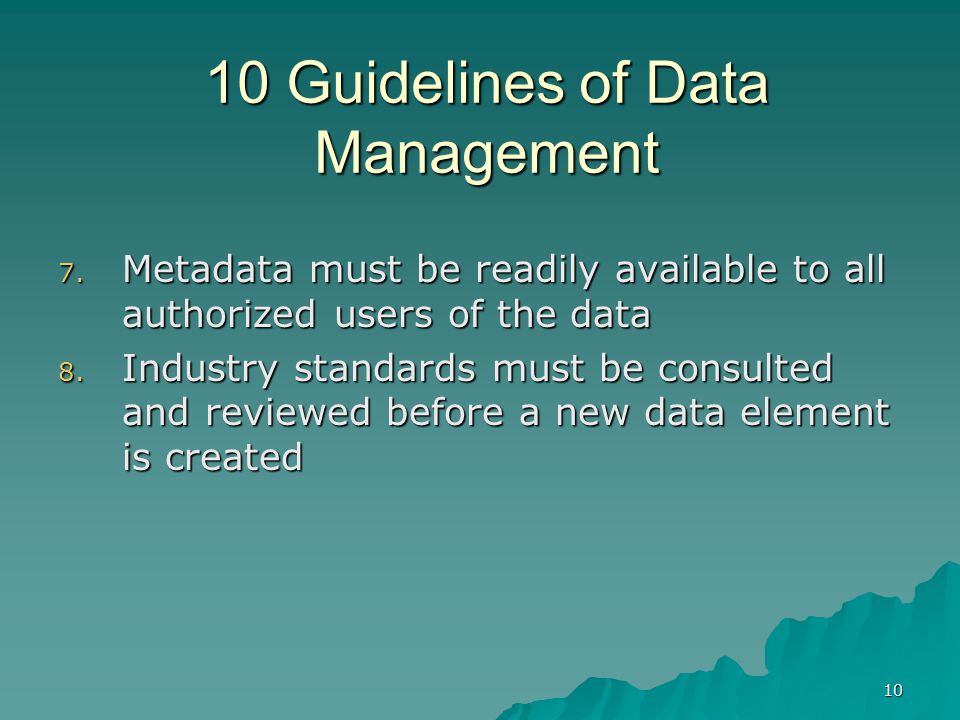 10 Guidelines of Data Management

7. Metadata must be readily available to all authorized users of the data
8. Industry standards must be consulted and reviewed before a new data element is created

10